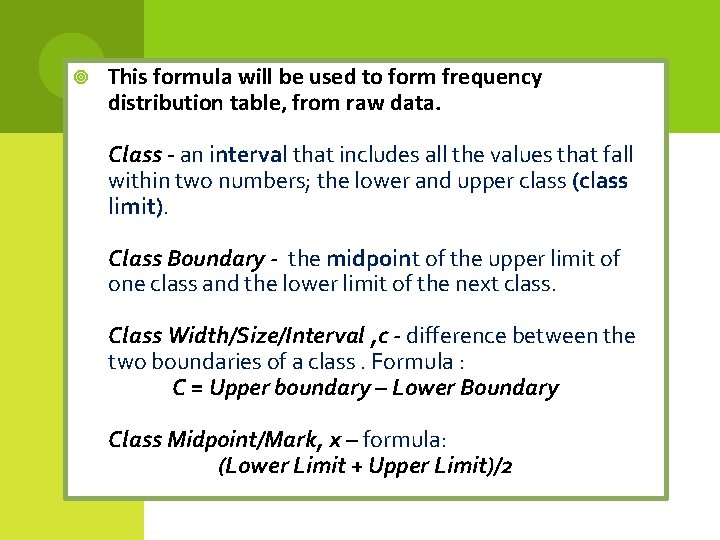 This formula will be used to form frequency distribution table, from raw data.

Class - an interval that includes all the values that fall within two numbers; the lower and upper class (class limit).

Class Boundary - the midpoint of the upper limit of one class and the lower limit of the next class.

Class Width/Size/Interval ,c - difference between the two boundaries of a class . Formula :

C = Upper boundary – Lower Boundary

Class Midpoint/Mark, x – formula:

(Lower Limit + Upper Limit)/2